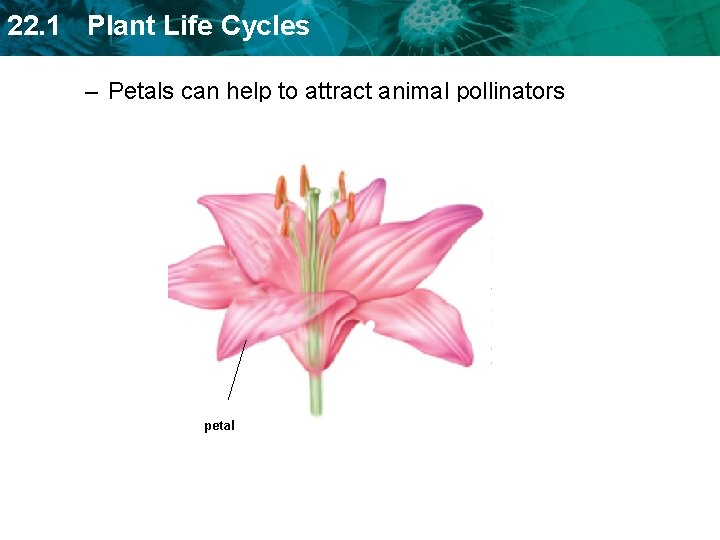 22.1 Plant Life Cycles

– Petals can help to attract animal pollinators

petal